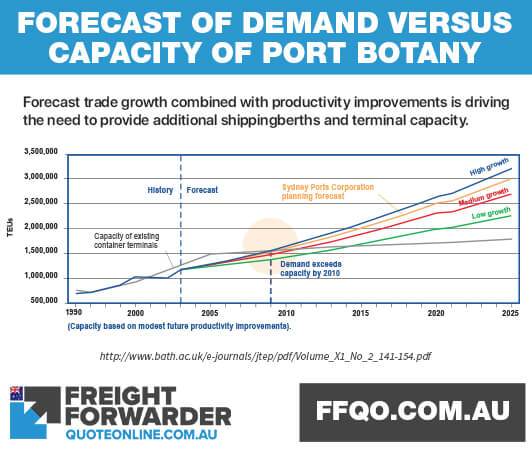 FORECAST OF DEMAND VERSUS CAPACITY OF PORT BOTANY

Forecast trade growth combined with productivity improvements is driving the need to provide additional shippingberths and terminal capacity.

3,500,000
3,000,000
2,500,000
2,000,000
1,500,000
1,000,000
500,000

TEUs

History

Forecast

Sydney Ports Corporation planning forecast

High growth

Medium growth

Low growth

Capacity of existing container terminals

Demand exceeds capacity by 2010

1990 2000 2005 2010 2015 2020 2025

(Capacity based on modest future productivity improvements).

http://www.bath.ac.uk/e-journals/jtep/pdf/Volume_X1_No_2_141-154.pdf

FREIGHT FORWARDER
QUOTEONLINE.COM.AU

FFQO.COM.AU